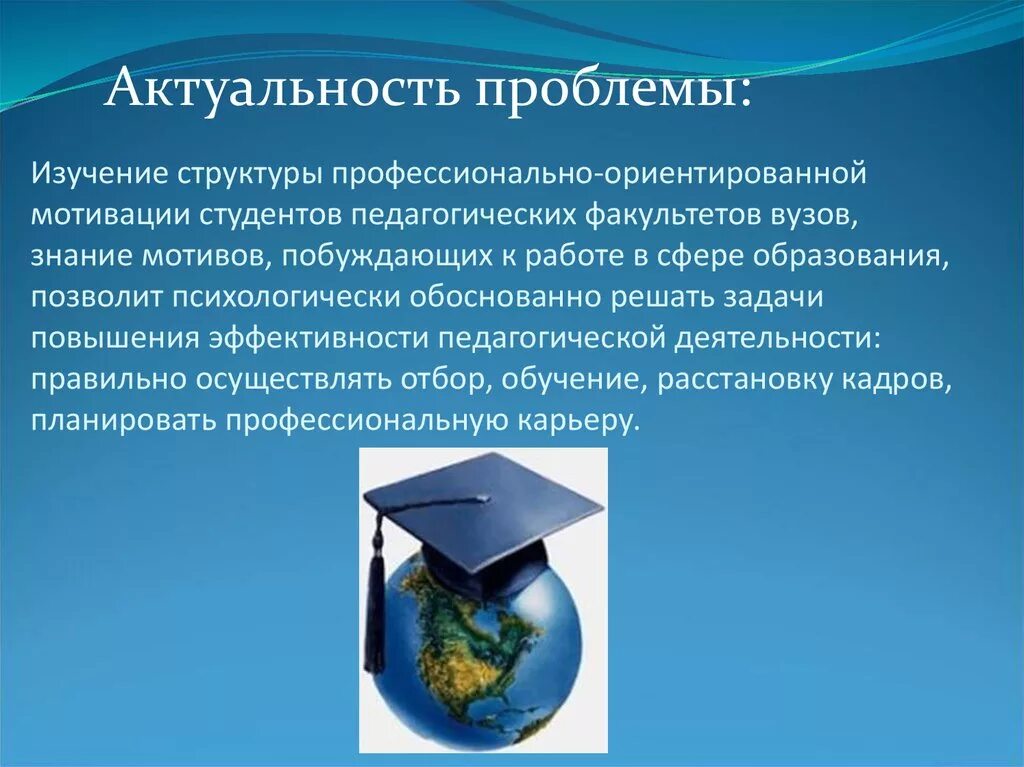 Актуальность проблемы:

Изучение структуры профессионально-ориентированной мотивации студентов педагогических факультетов вузов, знание мотивов, побуждающих к работе в сфере образования, позволит психологически обоснованно решать задачи повышения эффективности педагогической деятельности: правильно осуществлять отбор, обучение, расстановку кадров, планировать профессиональную карьеру.